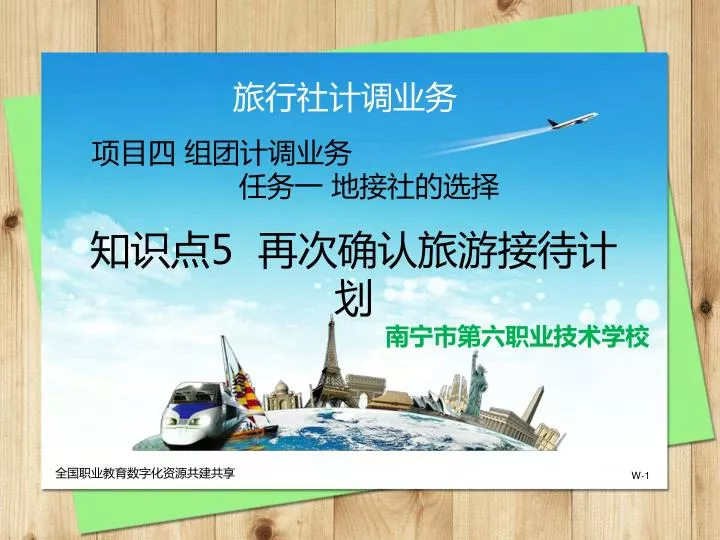 旅行社计调业务

项目四 组团计调业务
任务一 地接社的选择

知识点5 再次确认旅游接待计划

南宁市第六职业技术学校

全国职业教育数字化资源共建共享

W-1